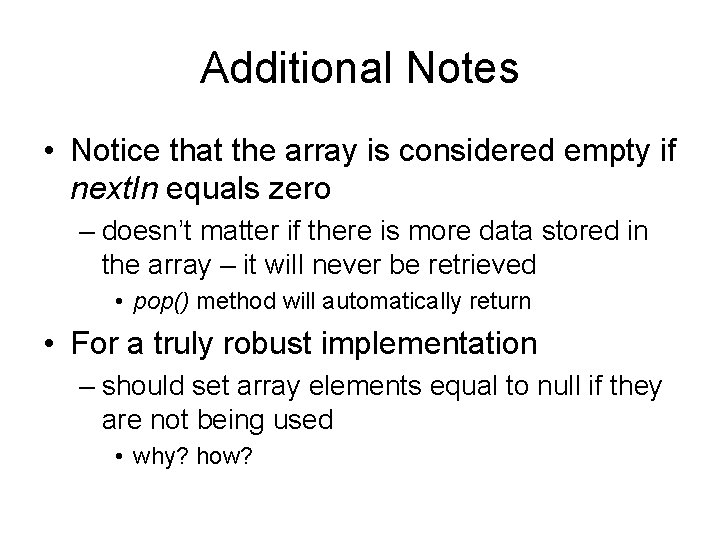 Additional Notes

• Notice that the array is considered empty if nextIn equals zero

– doesn't matter if there is more data stored in the array – it will never be retrieved

• pop() method will automatically return

• For a truly robust implementation

– should set array elements equal to null if they are not being used

• why? how?